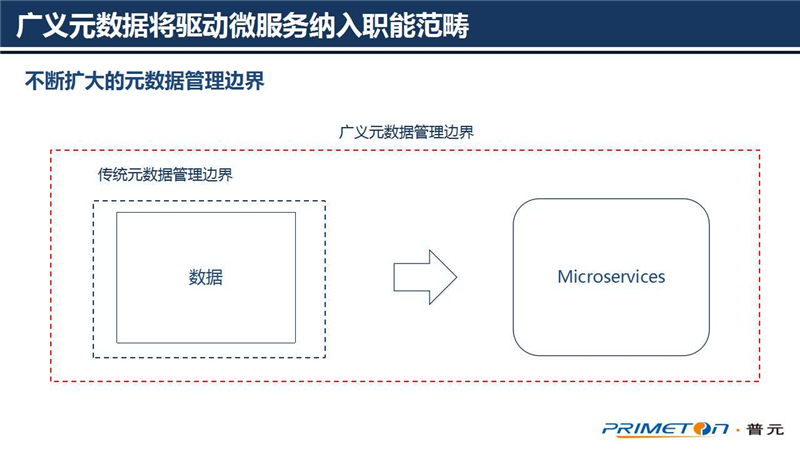 广义元数据将驱动微服务纳入职能范畴

不断扩大的元数据管理边界

广义元数据管理边界

传统元数据管理边界

数据

Microservices

PRIMETON · 普元